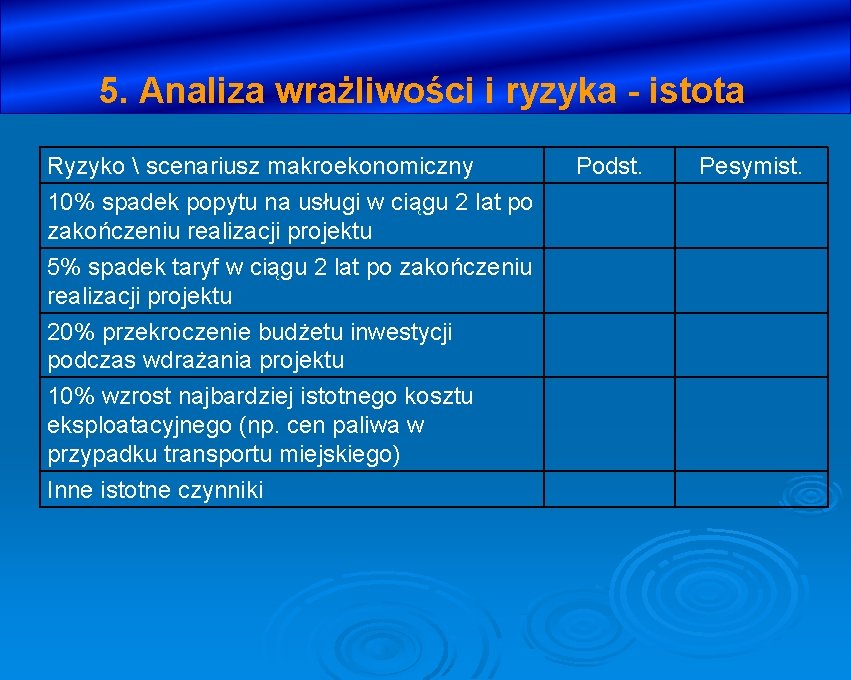 5. Analiza wrażliwości i ryzyka - istota

| Ryzyko \ scenariusz makroekonomiczny | Podst. | Pesymist. |
|---|---|---|
| 10% spadek popytu na usługi w ciągu 2 lat po zakończeniu realizacji projektu | | |
| 5% spadek taryf w ciągu 2 lat po zakończeniu realizacji projektu | | |
| 20% przekroczenie budżetu inwestycji podczas wdrażania projektu | | |
| 10% wzrost najbardziej istotnego kosztu eksploatacyjnego (np. cen paliwa w przypadku transportu miejskiego) | | |
| Inne istotne czynniki | | |